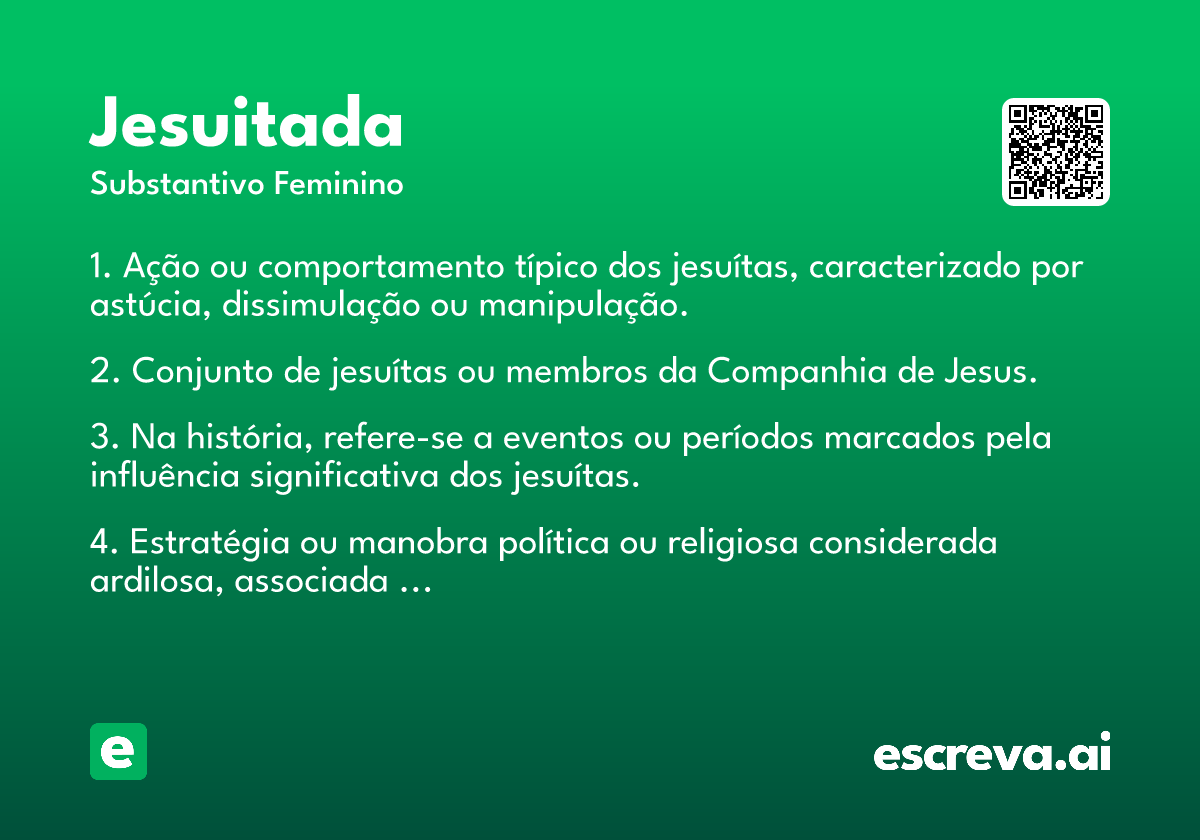 Jesuitada
Substantivo Feminino

1. Ação ou comportamento típico dos jesuítas, caracterizado por astúcia, dissimulação ou manipulação.

2. Conjunto de jesuítas ou membros da Companhia de Jesus.

3. Na história, refere-se a eventos ou períodos marcados pela influência significativa dos jesuítas.

4. Estratégia ou manobra política ou religiosa considerada ardilosa, associada ...

e

escreva.ai